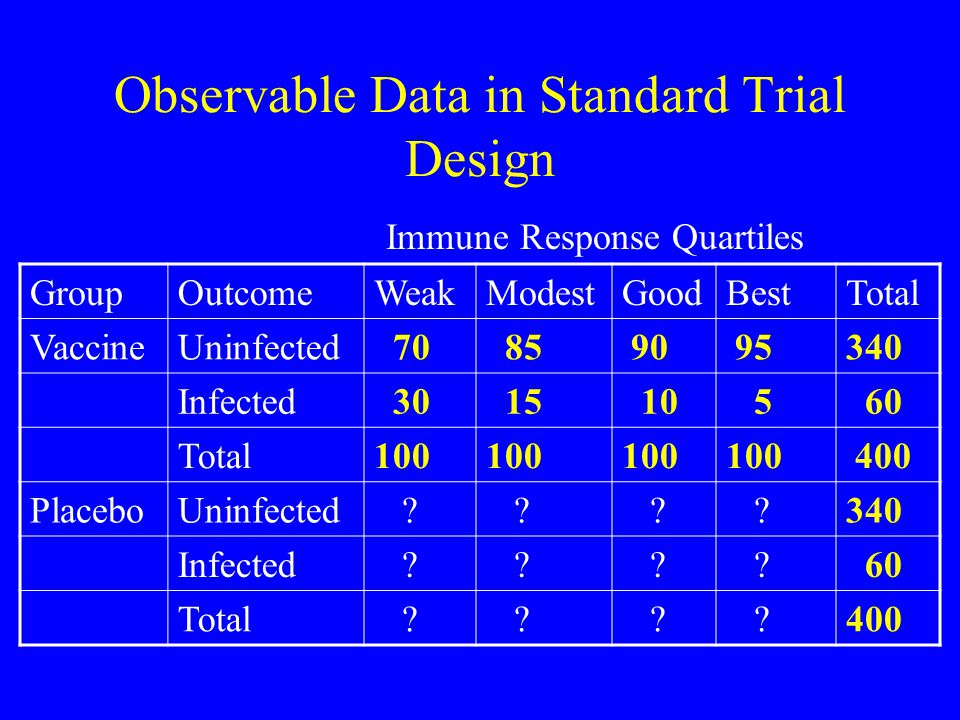 Observable Data in Standard Trial Design

Immune Response Quartiles

| Group | Outcome | Weak | Modest | Good | Best | Total |
|---|---|---|---|---|---|---|
| Vaccine | Uninfected | 70 | 85 | 90 | 95 | 340 |
| | Infected | 30 | 15 | 10 | 5 | 60 |
| | Total | 100 | 100 | 100 | 100 | 400 |
| Placebo | Uninfected | ? | ? | ? | ? | 340 |
| | Infected | ? | ? | ? | ? | 60 |
| | Total | ? | ? | ? | ? | 400 |